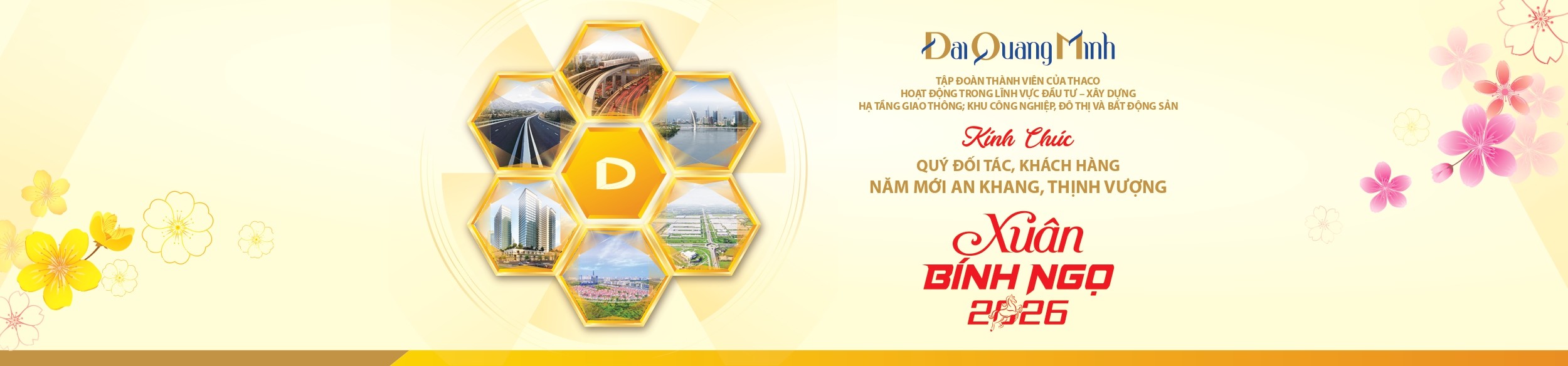 D

Đại Quang Minh

TẬP ĐOÀN THÀNH VIÊN CỦA THACO
HOẠT ĐỘNG TRONG LĨNH VỰC ĐẦU TƯ – XÂY DỰNG
HẠ TẦNG GIAO THÔNG; KHU CÔNG NGHIỆP, ĐÔ THỊ VÀ BẤT ĐỘNG SẢN

Kính Chúc

QUÝ ĐỐI TÁC, KHÁCH HÀNG
NĂM MỚI AN KHANG, THỊNH VƯỢNG

Xuân
BÍNH NGỌ
2026